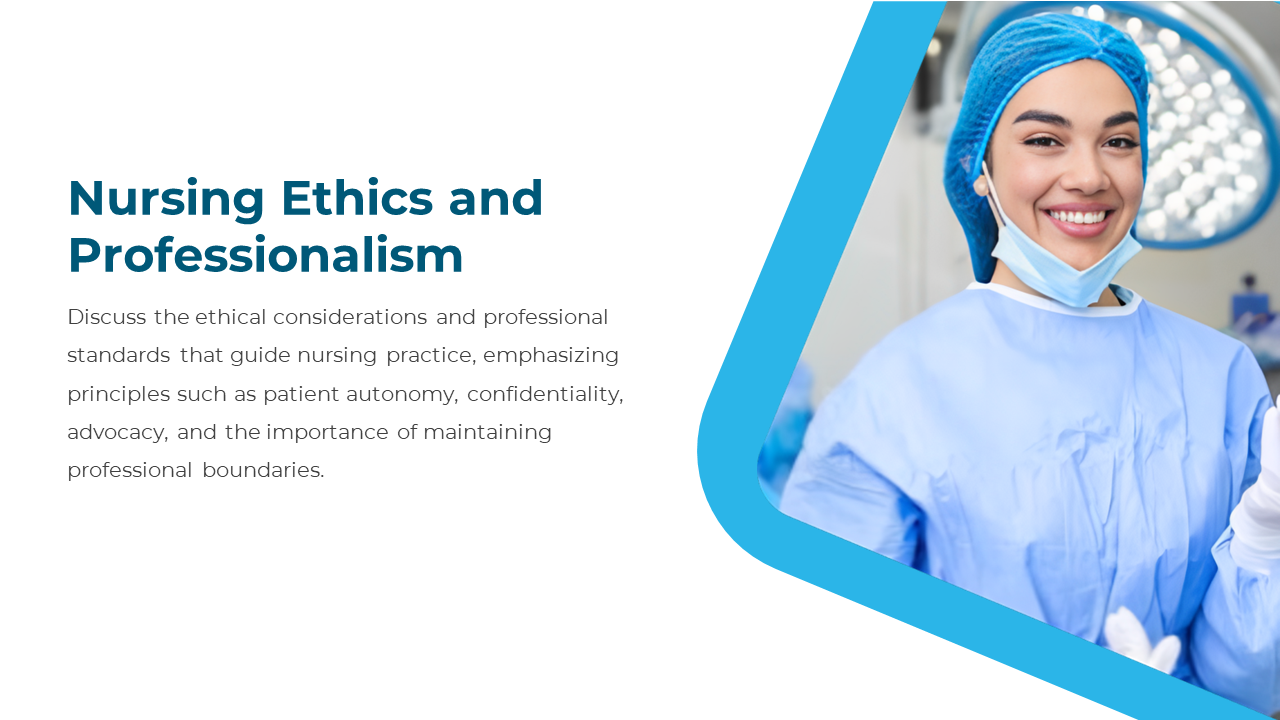 Nursing Ethics and Professionalism

Discuss the ethical considerations and professional standards that guide nursing practice, emphasizing principles such as patient autonomy, confidentiality, advocacy, and the importance of maintaining professional boundaries.